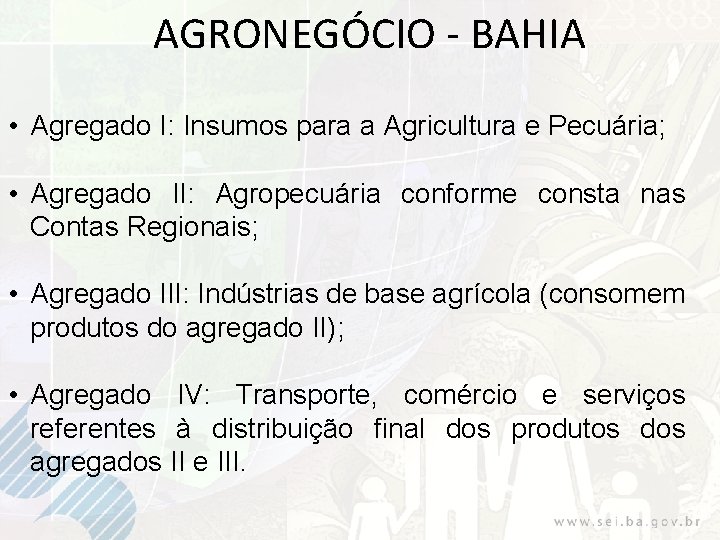 AGRONEGÓCIO - BAHIA

• Agregado I: Insumos para a Agricultura e Pecuária;

• Agregado II: Agropecuária conforme consta nas Contas Regionais;

• Agregado III: Indústrias de base agrícola (consomem produtos do agregado II);

• Agregado IV: Transporte, comércio e serviços referentes à distribuição final dos produtos dos agregados II e III.

www.sei.ba.gov.br